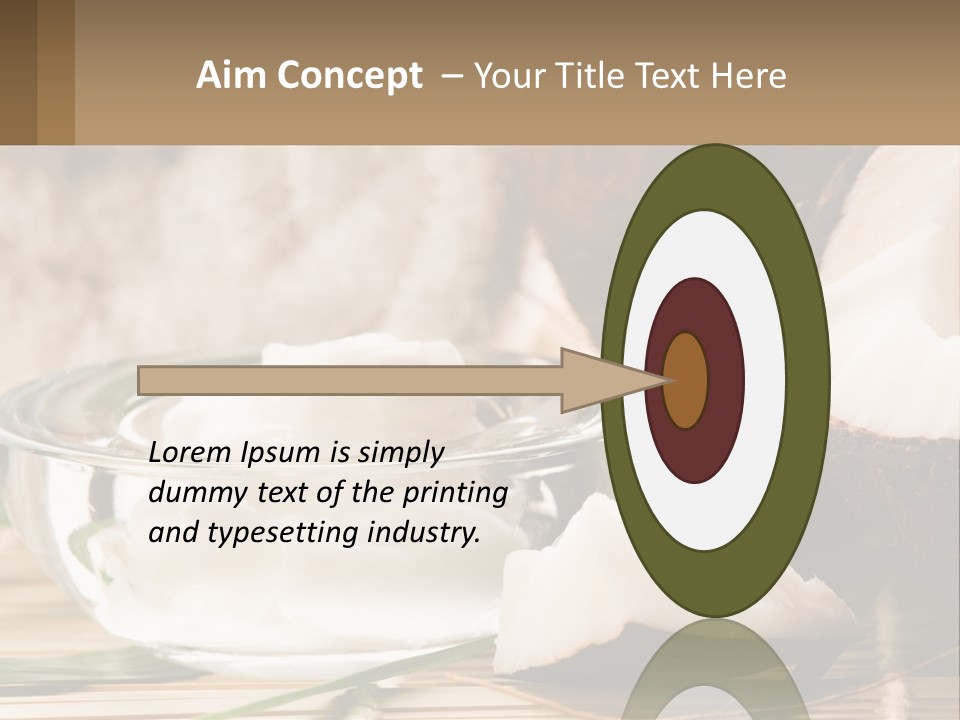 Aim Concept – Your Title Text Here

Lorem Ipsum is simply dummy text of the printing and typesetting industry.